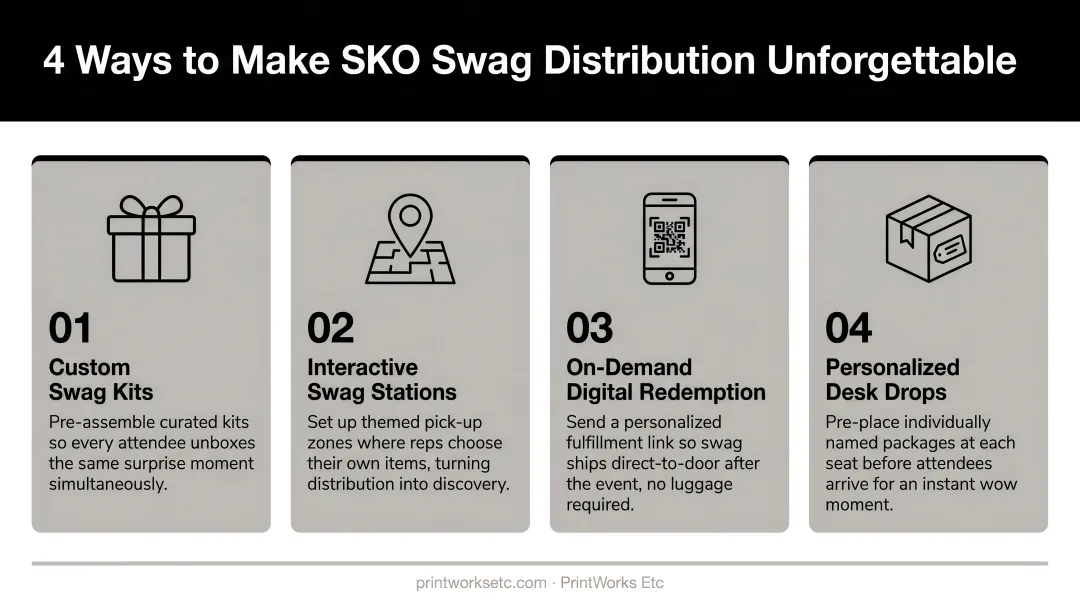 4 Ways to Make SKO Swag Distribution Unforgettable

01
Custom Swag Kits
Pre-assemble curated kits so every attendee unboxes the same surprise moment simultaneously.

02
Interactive Swag Stations
Set up themed pick-up zones where reps choose their own items, turning distribution into discovery.

03
On-Demand Digital Redemption
Send a personalized fulfillment link so swag ships direct-to-door after the event, no luggage required.

04
Personalized Desk Drops
Pre-place individually named packages at each seat before attendees arrive for an instant wow moment.

printworksetc.com · PrintWorks Etc